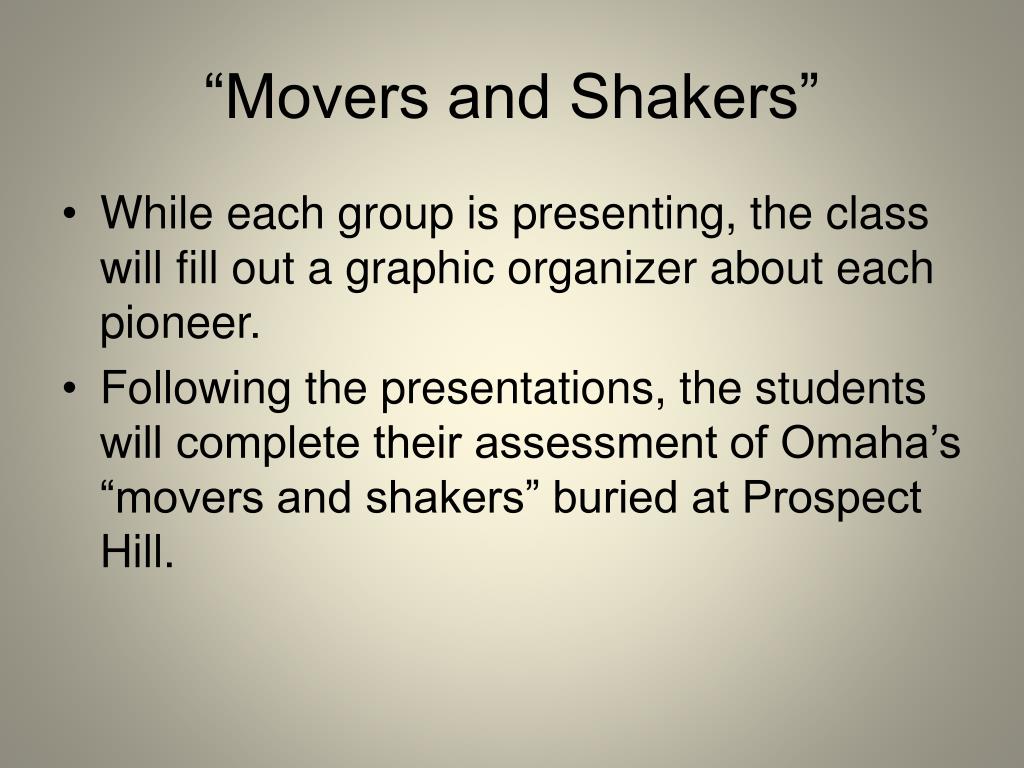 "Movers and Shakers"

• While each group is presenting, the class will fill out a graphic organizer about each pioneer.
• Following the presentations, the students will complete their assessment of Omaha's "movers and shakers" buried at Prospect Hill.